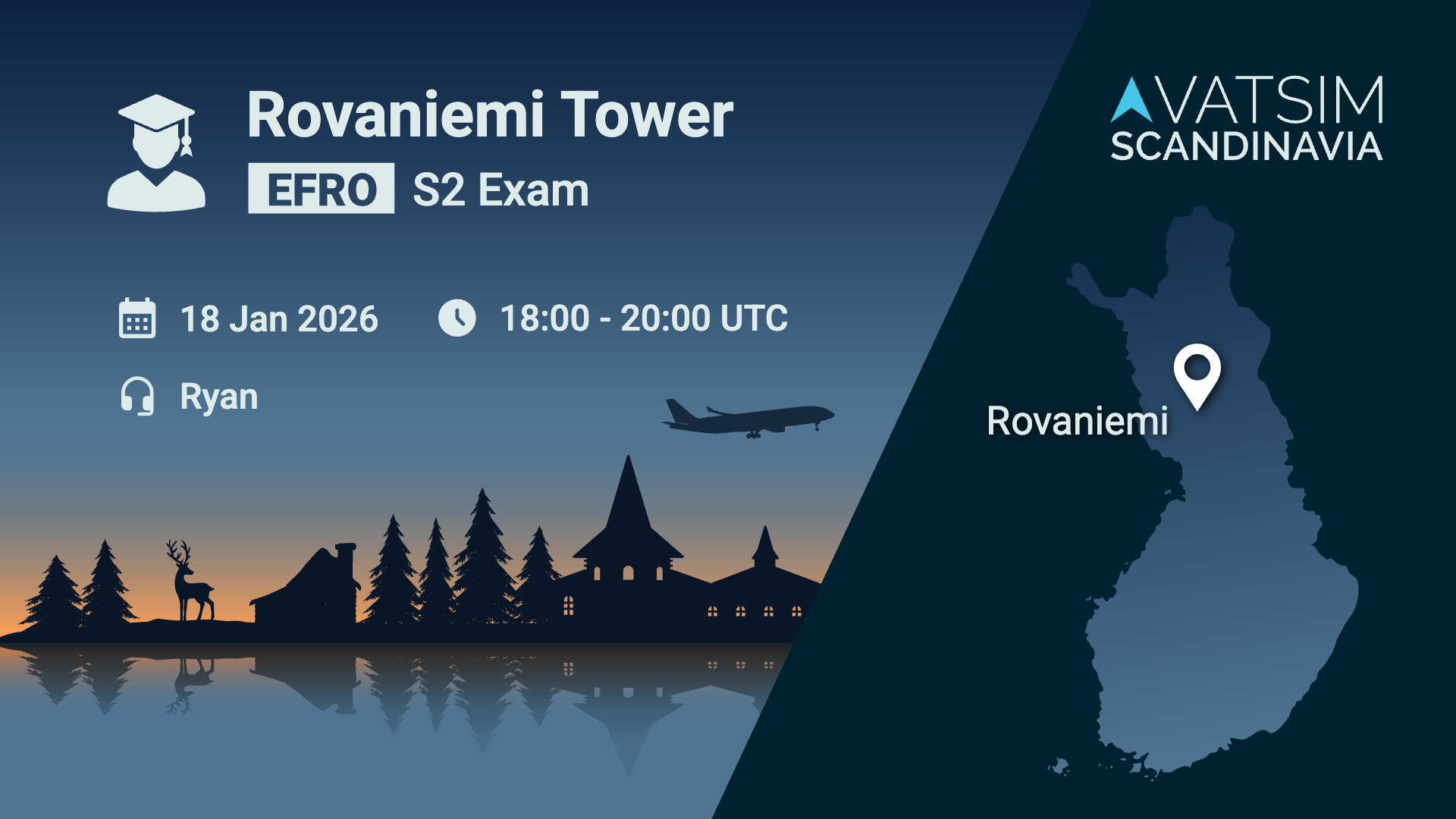 Rovaniemi Tower
EFRO S2 Exam

18 Jan 2026
18:00 - 20:00 UTC
Ryan

VATSIM
SCANDINAVIA

Rovaniemi